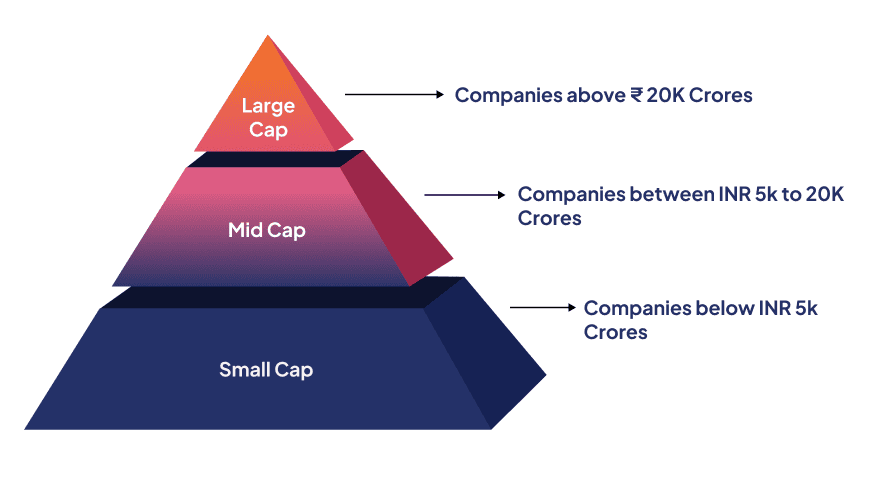 Large Cap

Companies above ₹ 20K Crores

Mid Cap

Companies between INR 5k to 20K Crores

Small Cap

Companies below INR 5k Crores